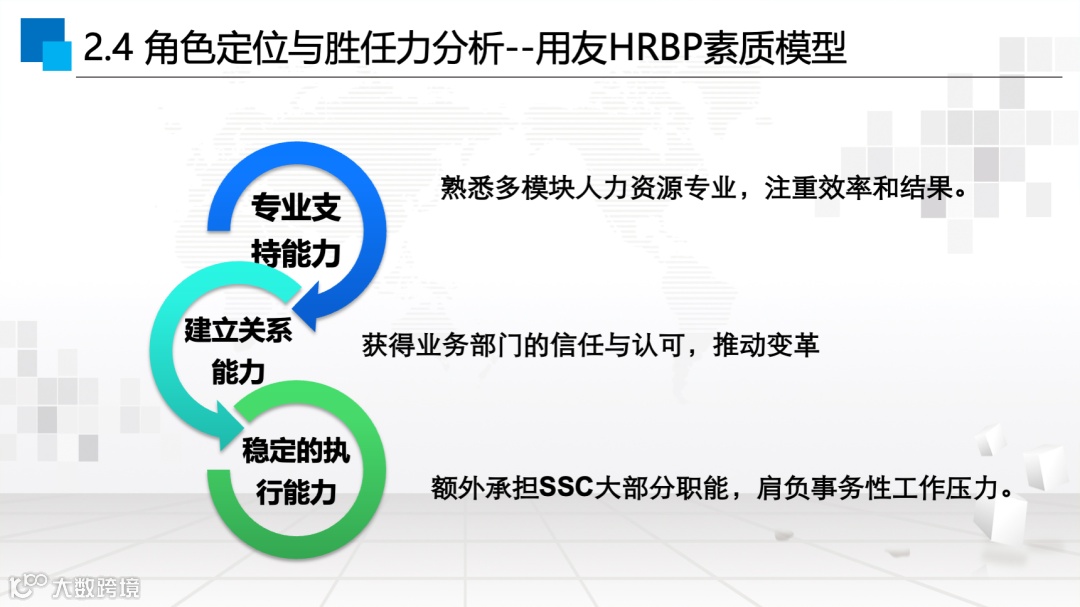 2.4 角色定位与胜任力分析--用友HRBP素质模型

专业支持能力

熟悉多模块人力资源专业，注重效率和结果。

建立关系能力

获得业务部门的信任与认可，推动变革

稳定的执行能力

额外承担SSC大部分职能，肩负事务性工作压力。

大数跨境